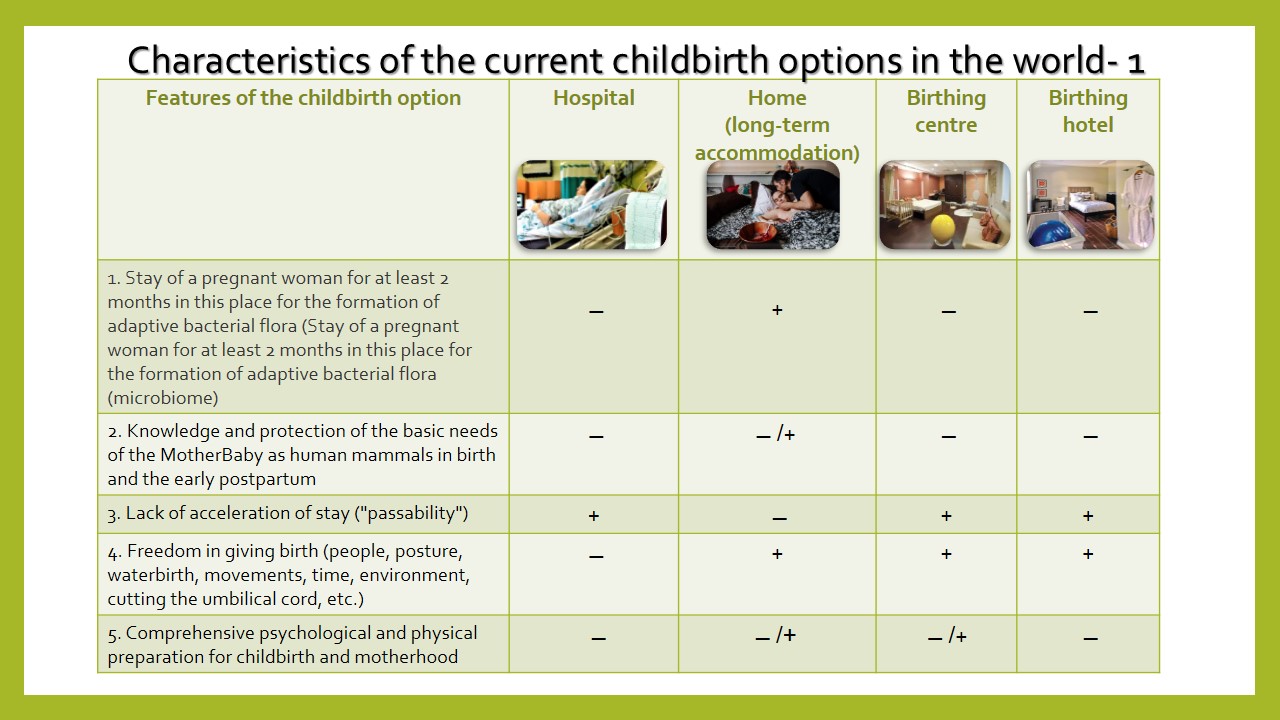 Characteristics of the current childbirth options in the world- 1

| Features of the childbirth option | Hospital | Home (long-term accommodation) | Birthing centre | Birthing hotel |
|---|---|---|---|---|
| 1. Stay of a pregnant woman for at least 2 months in this place for the formation of adaptive bacterial flora (Stay of a pregnant woman for at least 2 months in this place for the formation of adaptive bacterial flora (microbiome) | – | + | – | – |
| 2. Knowledge and protection of the basic needs of the MotherBaby as human mammals in birth and the early postpartum | – | – /+ | – | – |
| 3. Lack of acceleration of stay ("passability") | + | – | + | + |
| 4. Freedom in giving birth (people, posture, waterbirth, movements, time, environment, cutting the umbilical cord, etc.) | – | + | + | + |
| 5. Comprehensive psychological and physical preparation for childbirth and motherhood | – | – /+ | – /+ | – |